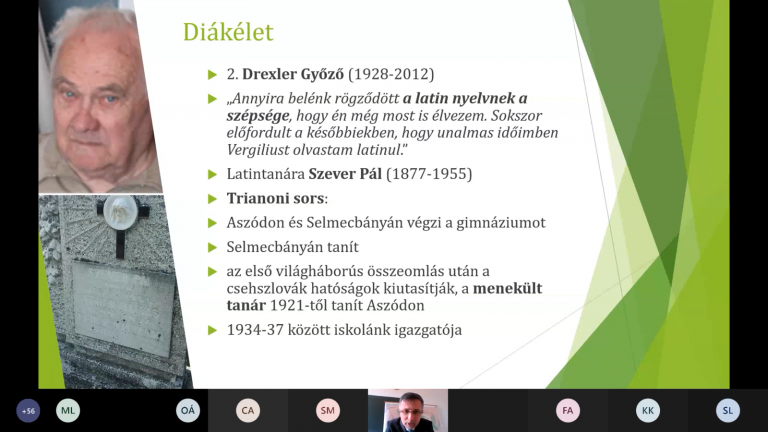 Diákélet

2. Drexler Győző (1928-2012)

„Annyira belénk rögződött a latin nyelvnek a szépsége, hogy én még most is élvezem. Sokszor előfordult a későbbiekben, hogy unalmas időimben Vergiliust olvastam latinul."

Latintanára Szever Pál (1877-1955)

Trianoni sors:

Aszódon és Selmecbányán végzi a gimnáziumot

Selmecbányán tanít

az első világháborús összeomlás után a csehszlovák hatóságok kiutasítják, a menekült tanár 1921-től tanít Aszódon

1934-37 között iskolánk igazgatója

+56 ML OÁ CA SM FA KK SL